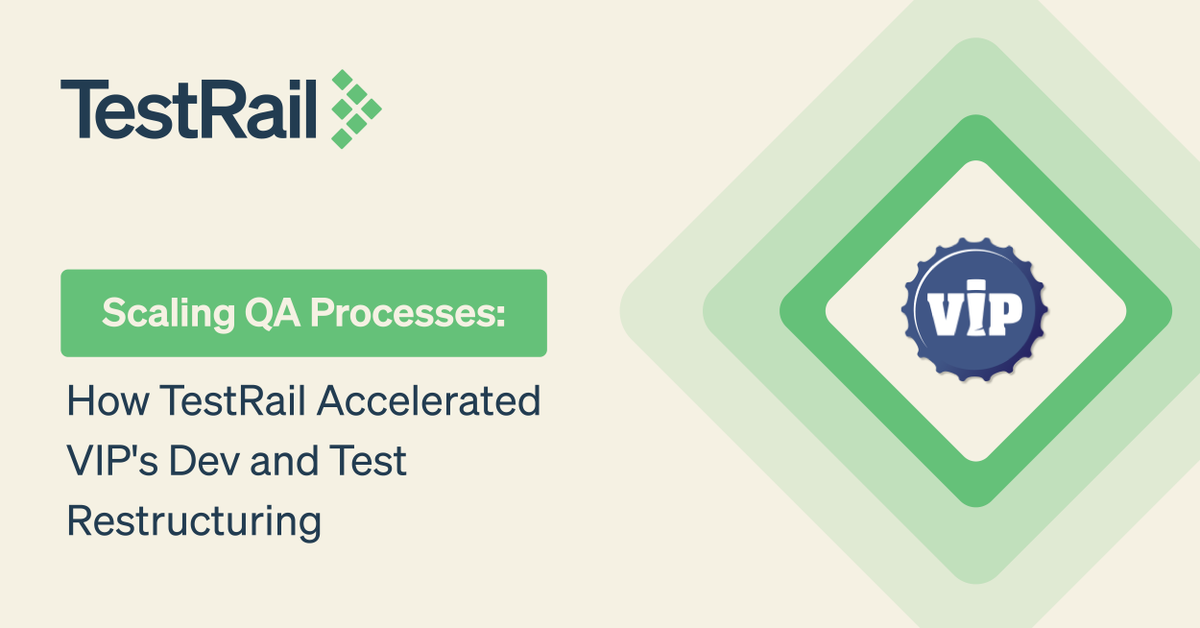 TestRail

Scaling QA Processes:

How TestRail Accelerated VIP's Dev and Test Restructuring

VIP